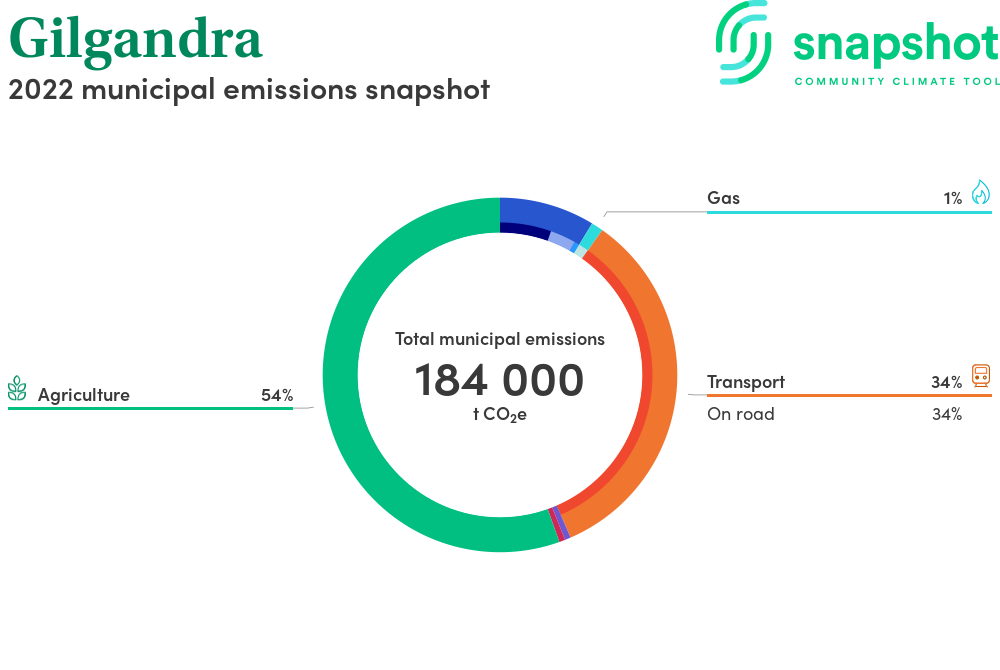 Gilgandra
2022 municipal emissions snapshot

snapshot
COMMUNITY CLIMATE TOOL

Gas 1%

Total municipal emissions
184 000
t $CO_2e$

Agriculture 54%

Transport 34%
On road 34%